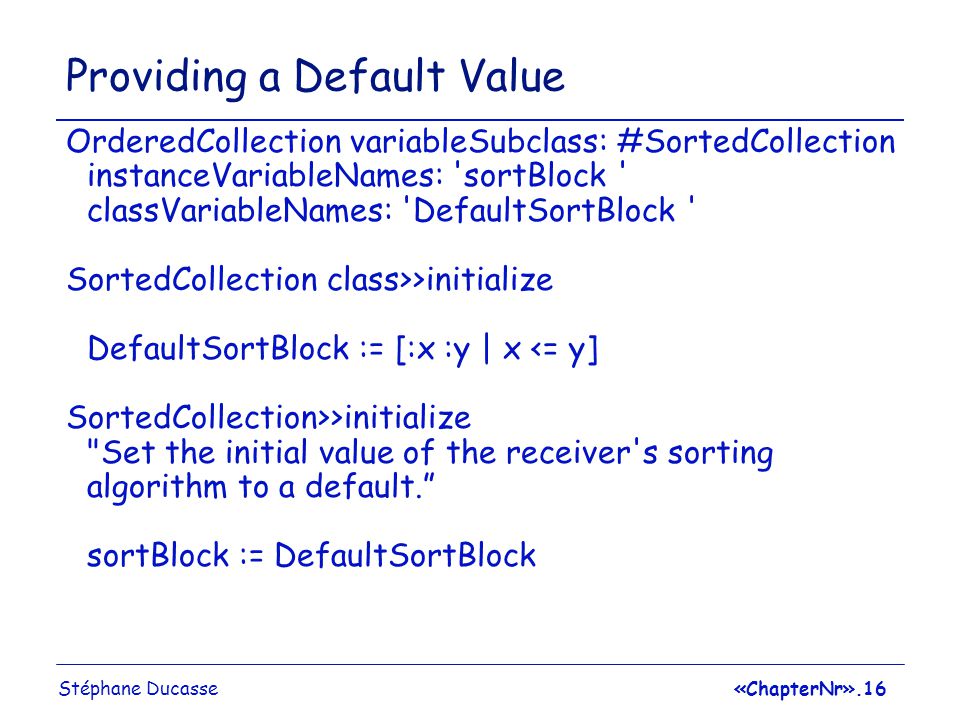 Providing a Default Value

OrderedCollection variableSubclass: #SortedCollection
instanceVariableNames: 'sortBlock '
classVariableNames: 'DefaultSortBlock '

SortedCollection class>>initialize

DefaultSortBlock := [:x :y | x <= y]

SortedCollection>>initialize
"Set the initial value of the receiver's sorting algorithm to a default.”

sortBlock := DefaultSortBlock

Stéphane Ducasse

«ChapterNr».16